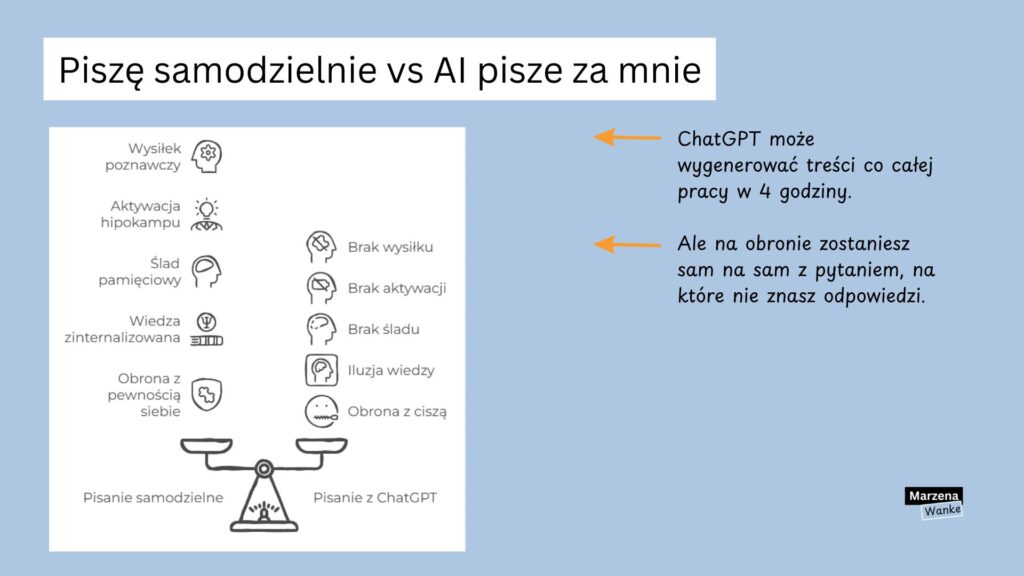 Piszę samodzielnie vs AI pisze za mnie

Wysiłek poznawczy

Aktywacja hipokampu

Ślad pamięciowy

Wiedza zinternalizowana

Obrona z pewnością siebie

Brak wysiłku

Brak aktywacji

Brak śladu

Iluzja wiedzy

Obrona z ciszą

Pisanie samodzielne

Pisanie z ChatGPT

ChatGPT może wygenerować treści co całej pracy w 4 godziny.

Ale na obronie zostaniesz sam na sam z pytaniem, na które nie znasz odpowiedzi.

Marzena Wanke